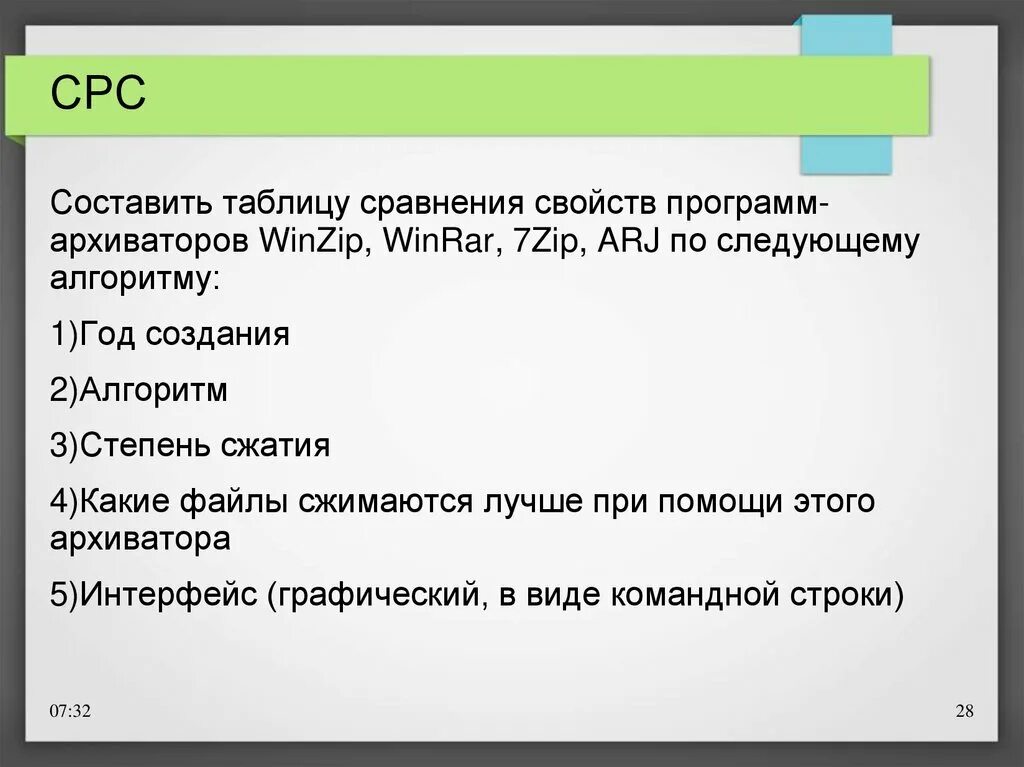 СРС

Составить таблицу сравнения свойств программ-архиваторов WinZip, WinRar, 7Zip, ARJ по следующему алгоритму:

1)Год создания

2)Алгоритм

3)Степень сжатия

4)Какие файлы сжимаются лучше при помощи этого архиватора

5)Интерфейс (графический, в виде командной строки)

07:32

28